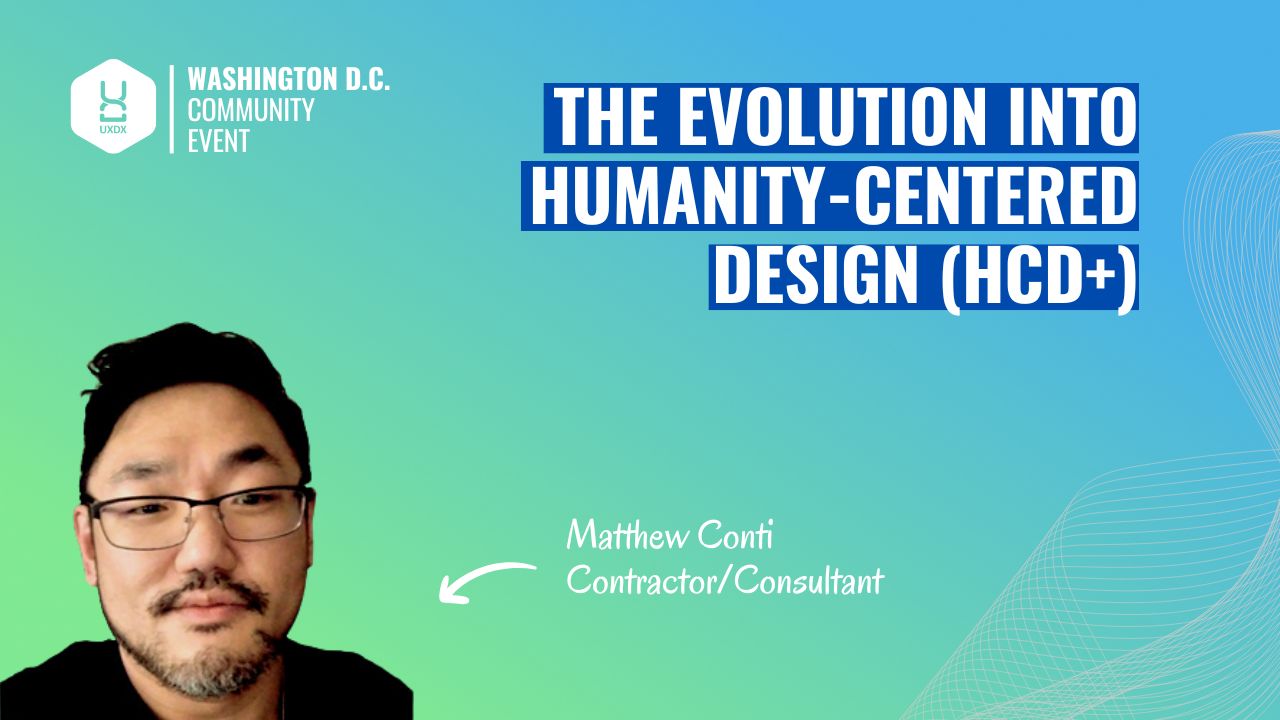 UXDX

WASHINGTON D.C.
COMMUNITY
EVENT

THE EVOLUTION INTO HUMANITY-CENTERED DESIGN (HCD+)

Matthew Conti
Contractor/Consultant